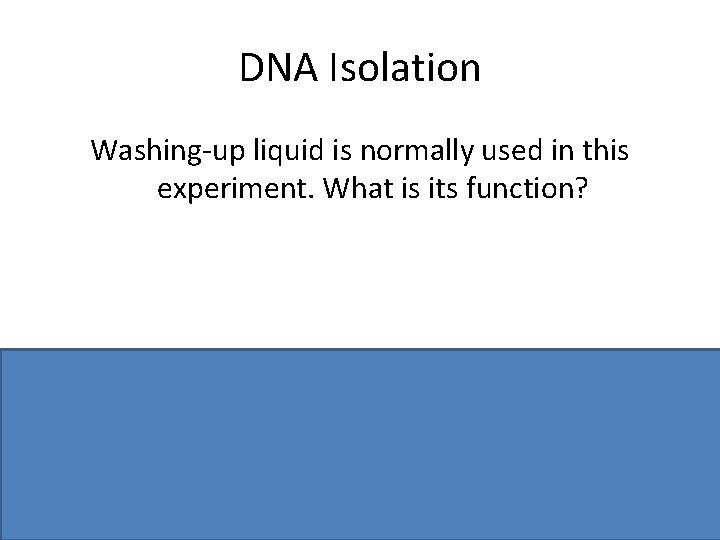 DNA Isolation

Washing-up liquid is normally used in this experiment. What is its function?